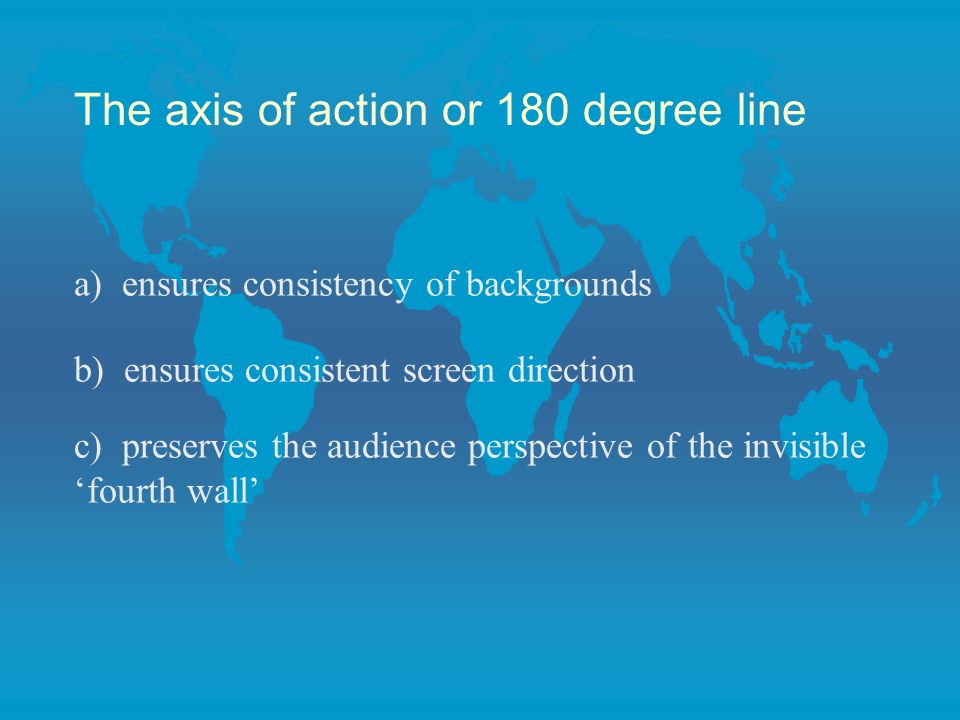 The axis of action or 180 degree line

a) ensures consistency of backgrounds

b) ensures consistent screen direction

c) preserves the audience perspective of the invisible ‘fourth wall’